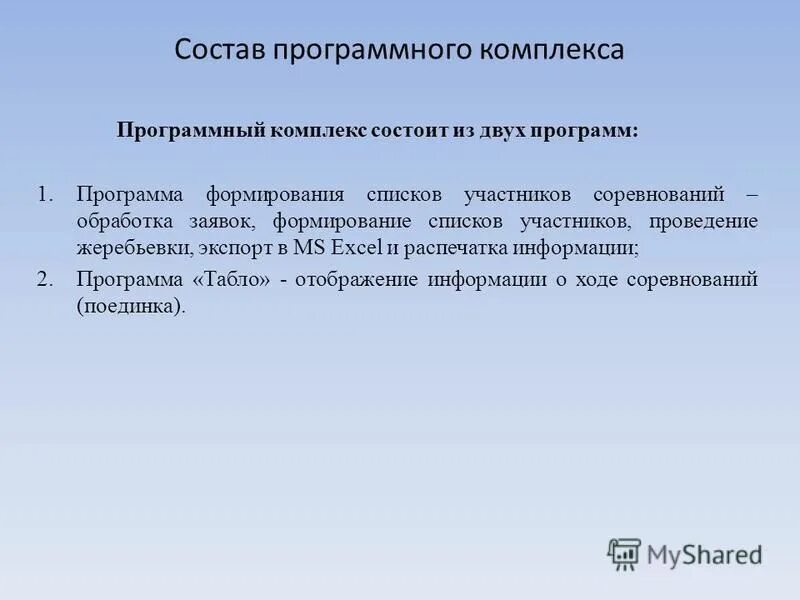 Состав программного комплекса

Программный комплекс состоит из двух программ:

1. Программа формирования списков участников соревнований – обработка заявок, формирование списков участников, проведение жеребьевки, экспорт в MS Excel и распечатка информации;
2. Программа «Табло» - отображение информации о ходе соревнований (поединка).

MyShared